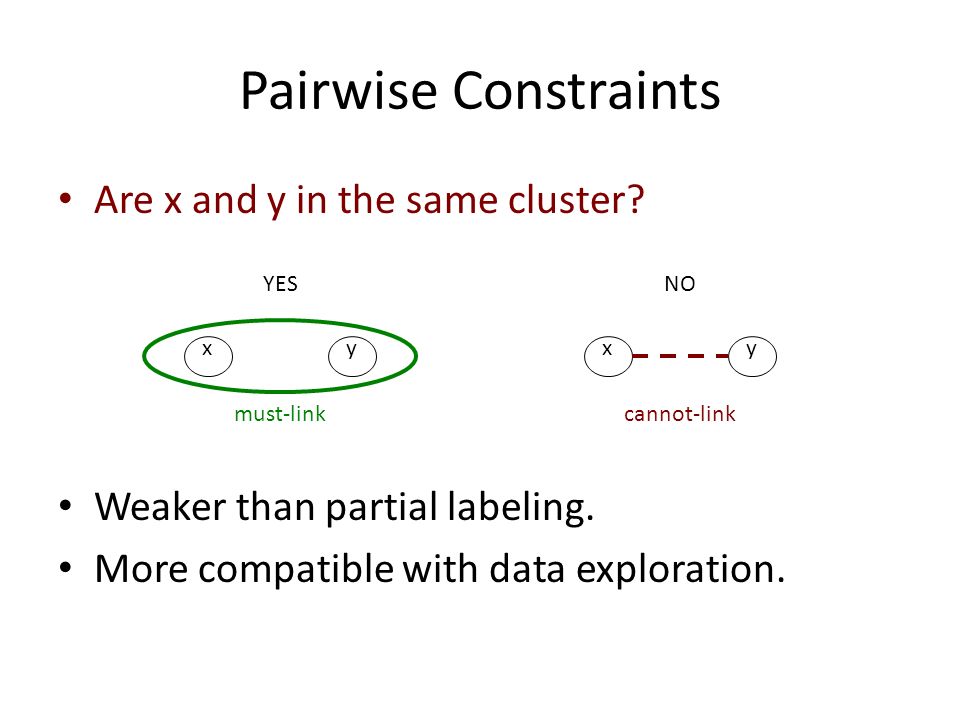 Pairwise Constraints

• Are x and y in the same cluster?

YES

x y

must-link

NO

x y

cannot-link

• Weaker than partial labeling.
• More compatible with data exploration.